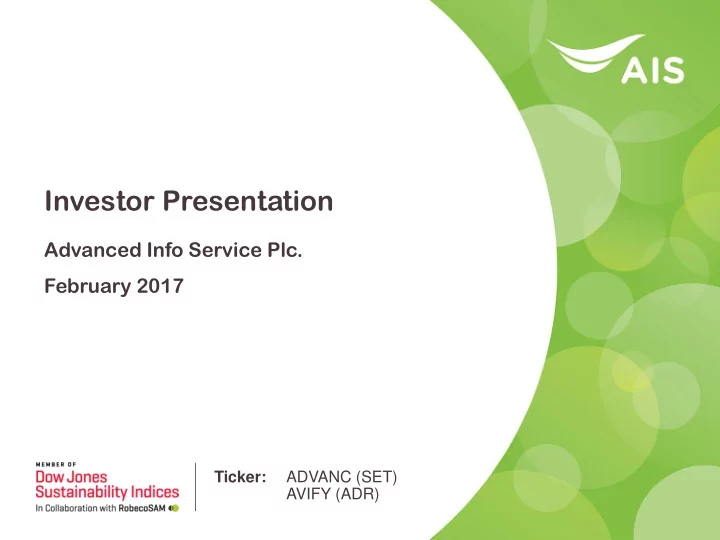 AIS

Investor Presentation

Advanced Info Service Plc.

February 2017

MEMBER OF
Dow Jones
Sustainability Indices
In Collaboration with RobecoSAM

Ticker: ADVANC (SET)
AVIFY (ADR)